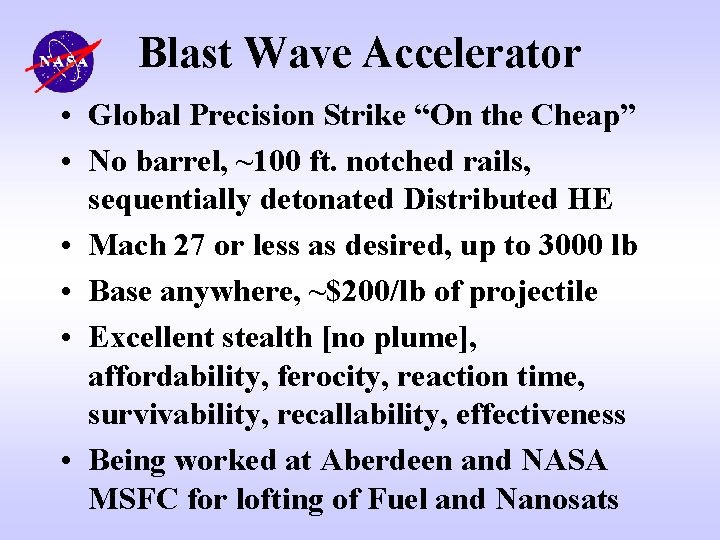 NASA

Blast Wave Accelerator

• Global Precision Strike “On the Cheap”
• No barrel, ~100 ft. notched rails, sequentially detonated Distributed HE
• Mach 27 or less as desired, up to 3000 lb
• Base anywhere, ~$200/lb of projectile
• Excellent stealth [no plume], affordability, ferocity, reaction time, survivability, recallability, effectiveness
• Being worked at Aberdeen and NASA MSFC for lofting of Fuel and Nanosats